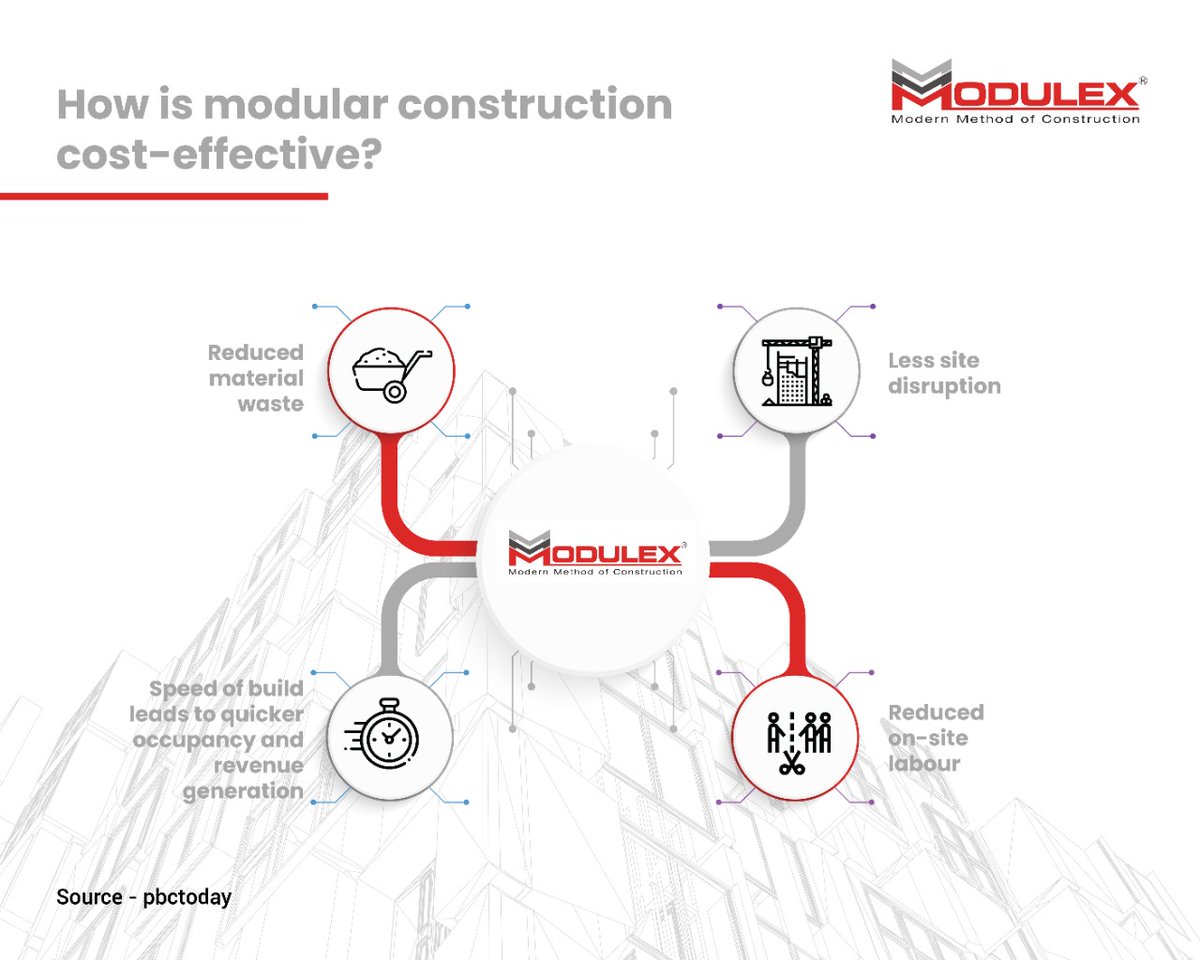 How is modular construction cost-effective?

MODULEX®
Modern Method of Construction

Reduced material waste

Less site disruption

MODULEX®
Modern Method of Construction

Speed of build leads to quicker occupancy and revenue generation

Reduced on-site labour

Source - pbctoday